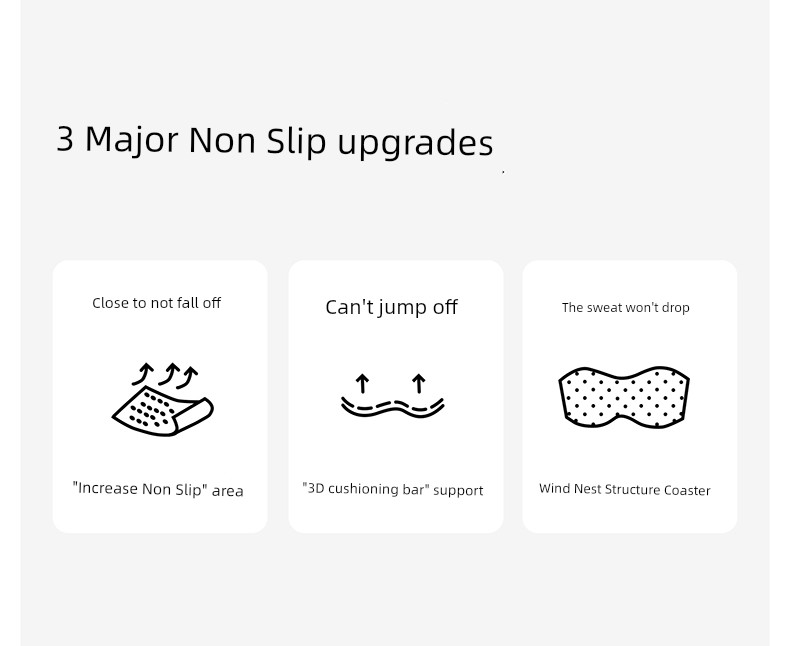 3 Major Non Slip upgrades

Close to not fall off

"Increase Non Slip" area

Can't jump off

"3D cushioning bar" support

The sweat won't drop

Wind Nest Structure Coaster